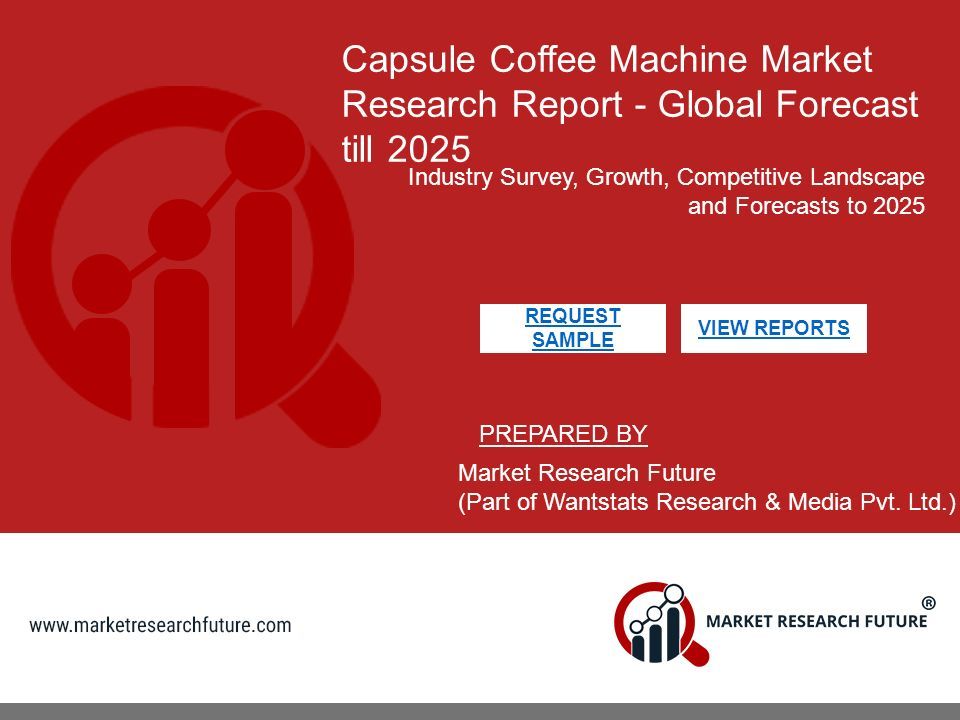 Capsule Coffee Machine Market Research Report - Global Forecast till 2025

Industry Survey, Growth, Competitive Landscape and Forecasts to 2025

REQUEST SAMPLE

VIEW REPORTS

PREPARED BY

Market Research Future
(Part of Wantstats Research & Media Pvt. Ltd.)

www.marketresearchfuture.com

MARKET RESEARCH FUTURE ®